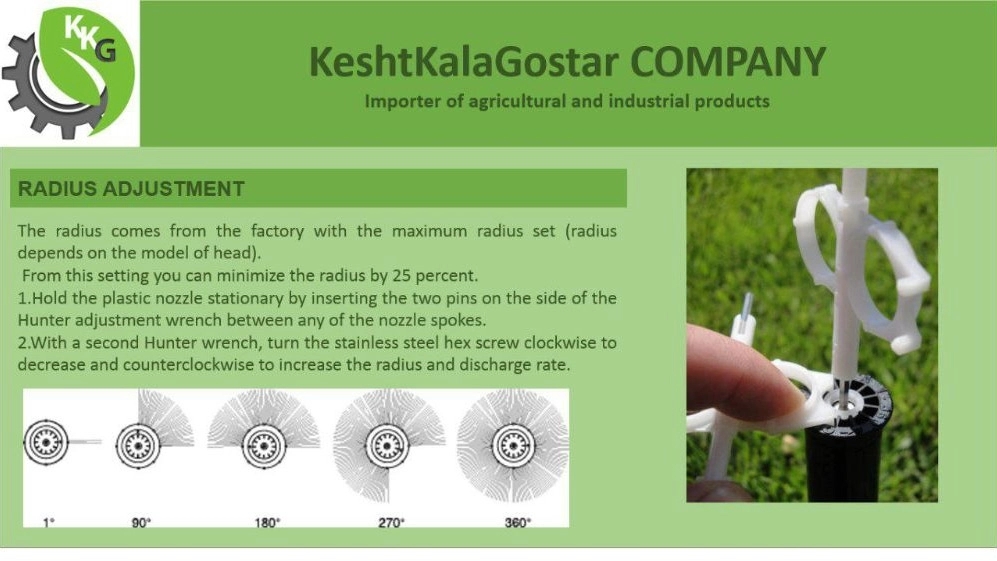 KKG

KeshtKalaGostar COMPANY

Importer of agricultural and industrial products

RADIUS ADJUSTMENT

The radius comes from the factory with the maximum radius set (radius depends on the model of head).
From this setting you can minimize the radius by 25 percent.
1.Hold the plastic nozzle stationary by inserting the two pins on the side of the Hunter adjustment wrench between any of the nozzle spokes.
2.With a second Hunter wrench, turn the stainless steel hex screw clockwise to decrease and counterclockwise to increase the radius and discharge rate.

1°

90°

180°

270°

360°